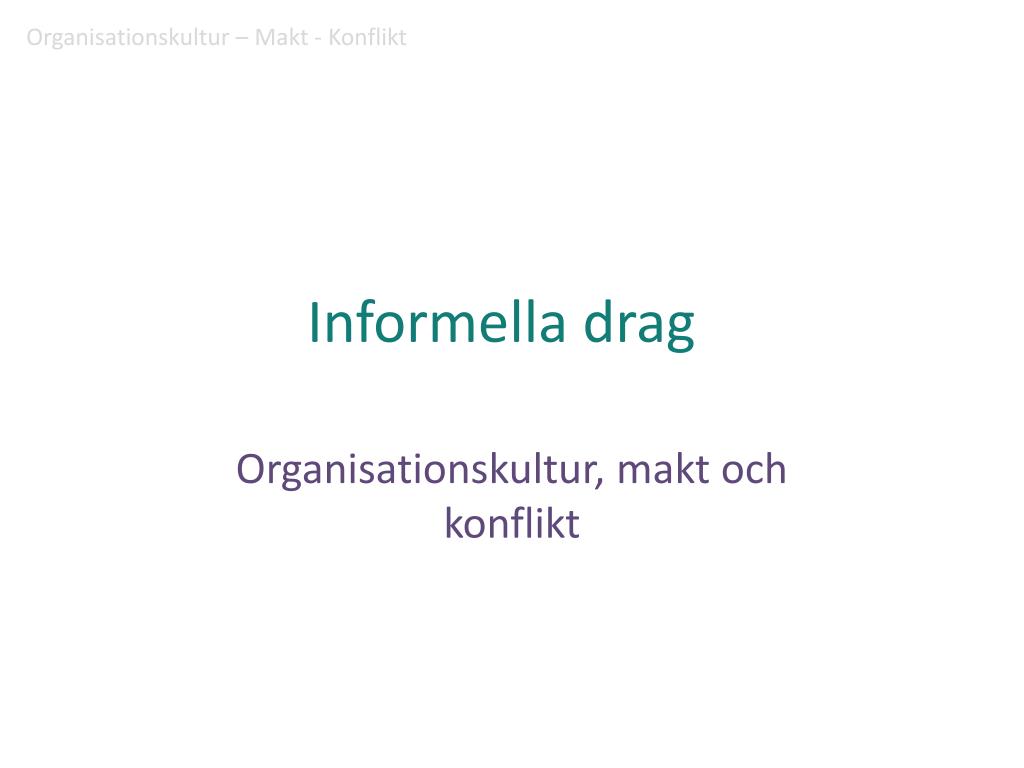 Organisationskultur – Makt - Konflikt

Informella drag

Organisationskultur, makt och konflikt